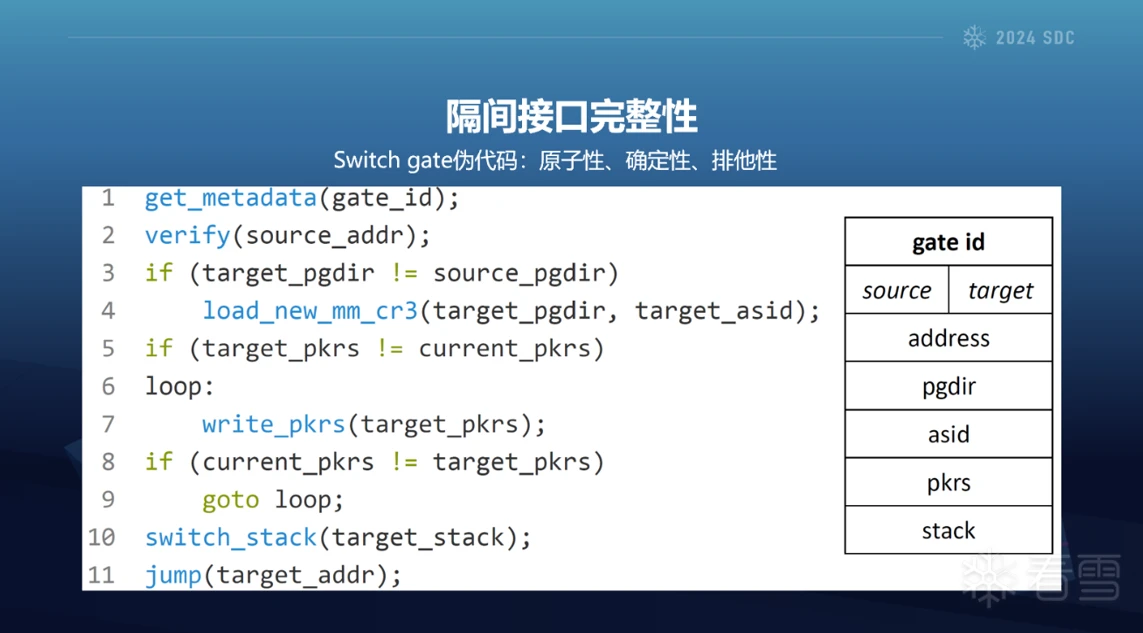 2024 SDC

隔间接口完整性

Switch gate伪代码：原子性、确定性、排他性

1 get_metadata(gate_id);
2 verify(source_addr);
3 if (target_pgdir != source_pgdir)
4 load_new_mm_cr3(target_pgdir, target_asid);
5 if (target_pkrs != current_pkrs)
6 loop:
7 write_pkrs(target_pkrs);
8 if (current_pkrs != target_pkrs)
9 goto loop;
10 switch_stack(target_stack);
11 jump(target_addr);

| gate id | |
|---|---|
| source | target |
| address | |
| pgdir | |
| asid | |
| pkrs | |
| stack | |

看雪